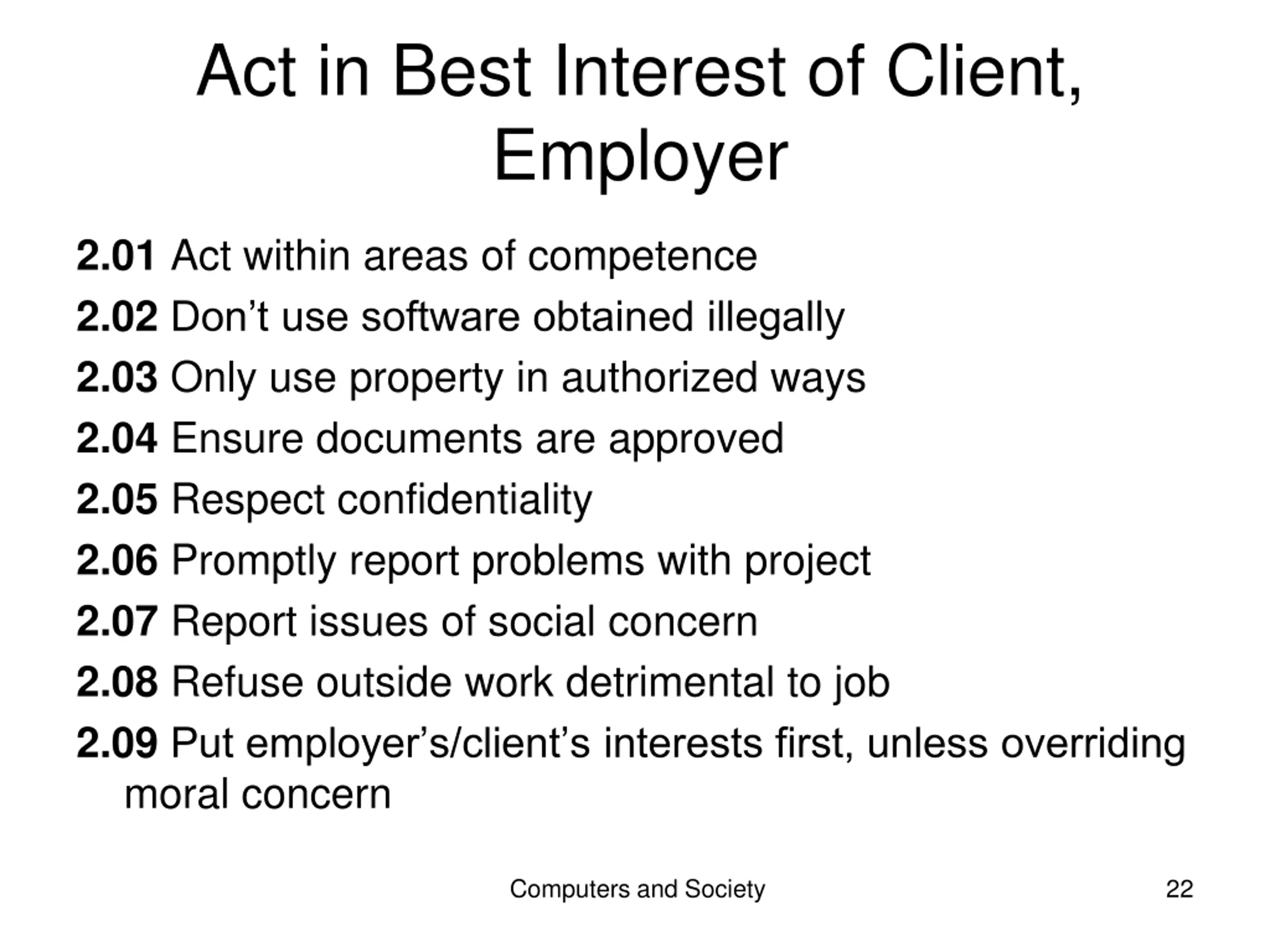 Act in Best Interest of Client, Employer

2.01 Act within areas of competence

2.02 Don’t use software obtained illegally

2.03 Only use property in authorized ways

2.04 Ensure documents are approved

2.05 Respect confidentiality

2.06 Promptly report problems with project

2.07 Report issues of social concern

2.08 Refuse outside work detrimental to job

2.09 Put employer’s/client’s interests first, unless overriding moral concern

Computers and Society

22